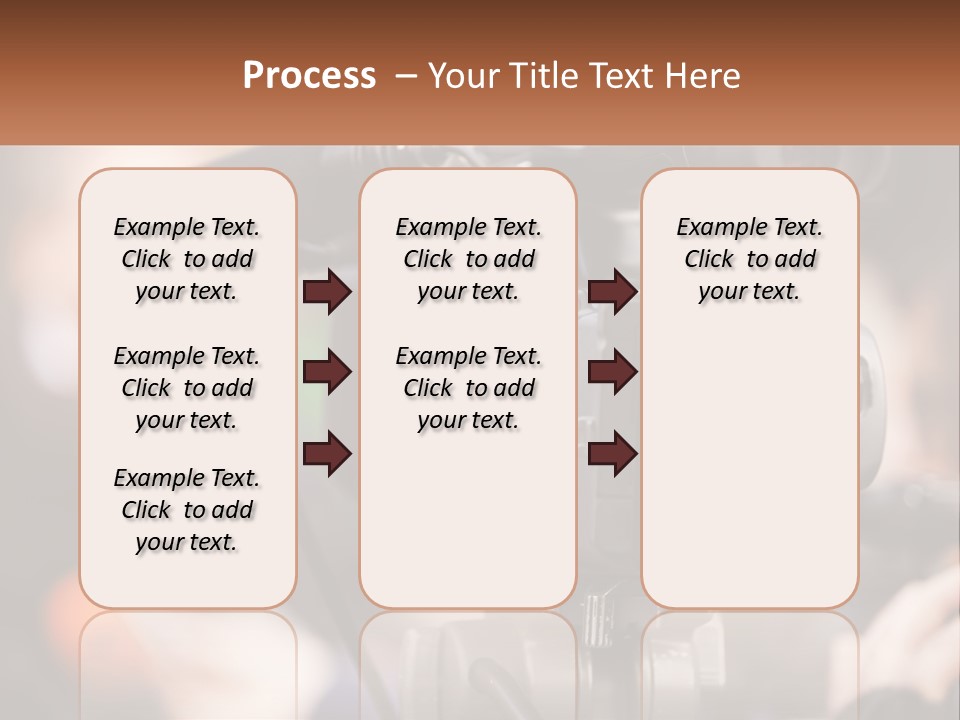 Process – Your Title Text Here

Example Text. Click to add your text.

Example Text. Click to add your text.

Example Text. Click to add your text.

Example Text. Click to add your text.

Example Text. Click to add your text.

Example Text. Click to add your text.